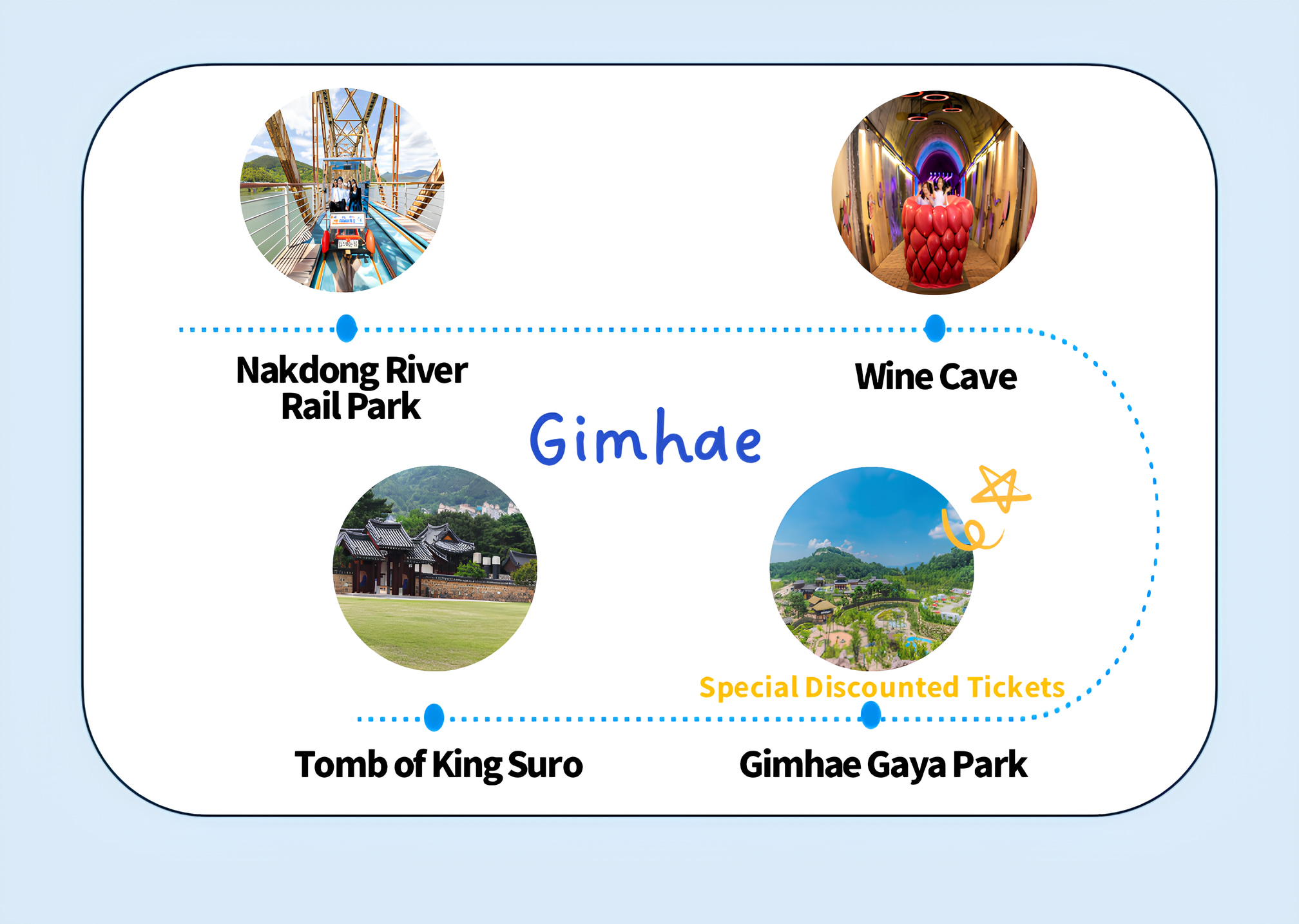 Nakdong River Rail Park

Wine Cave

Gimhae

Special Discounted Tickets

Tomb of King Suro

Gimhae Gaya Park